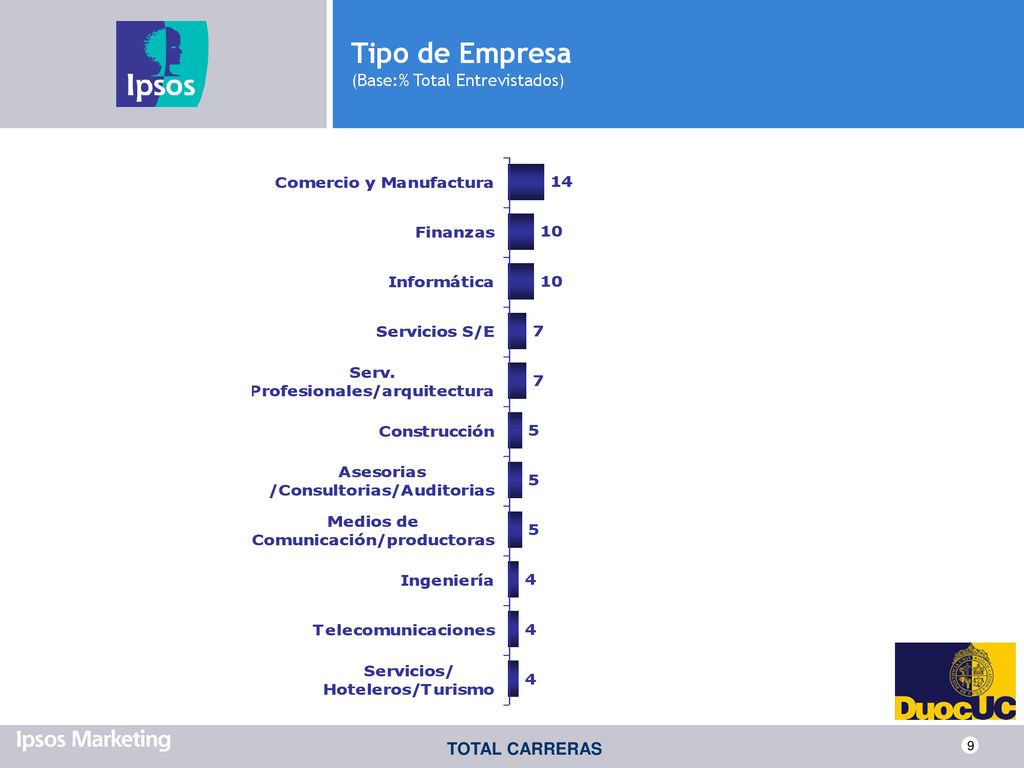 Ipsos

Tipo de Empresa
(Base:% Total Entrevistados)

Comercio y Manufactura 14
Finanzas 10
Informática 10
Servicios S/E 7
Serv. Profesionales/arquitectura 7
Construcción 5
Asesorias /Consultorias/Auditorias 5
Medios de Comunicación/productoras 5
Ingeniería 4
Telecomunicaciones 4
Servicios/ Hoteleros/Turismo 4

DuocUC

Ipsos Marketing

TOTAL CARRERAS

9